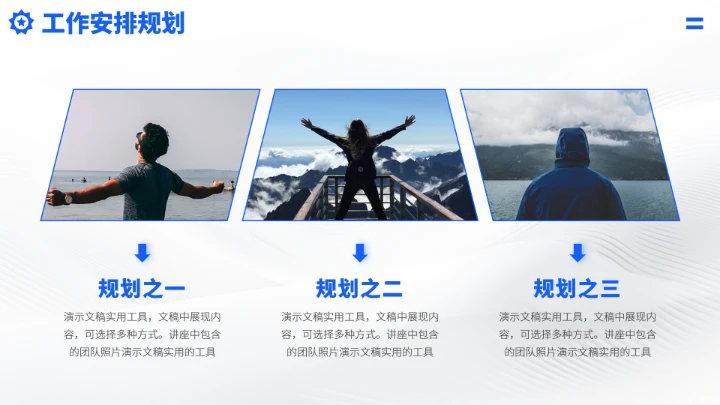 工作安排规划

规划之一

演示文稿实用工具，文稿中展现内容，可选择多种方式。讲座中包含的团队照片演示文稿实用的工具

规划之二

演示文稿实用工具，文稿中展现内容，可选择多种方式。讲座中包含的团队照片演示文稿实用的工具

规划之三

演示文稿实用工具，文稿中展现内容，可选择多种方式。讲座中包含的团队照片演示文稿实用的工具